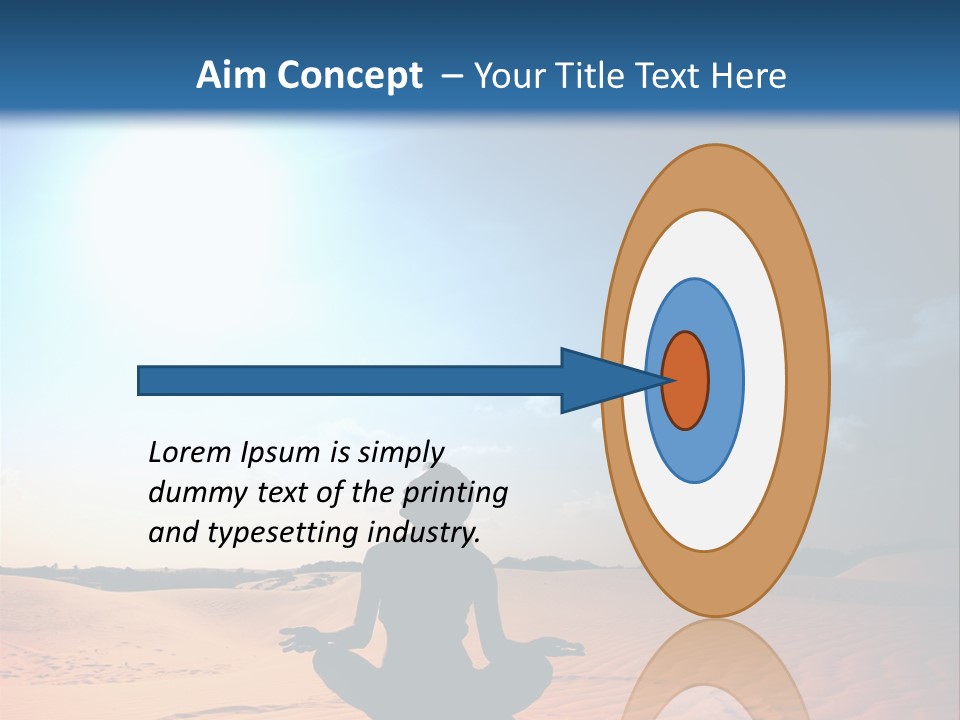 Aim Concept – Your Title Text Here

Lorem Ipsum is simply dummy text of the printing and typesetting industry.